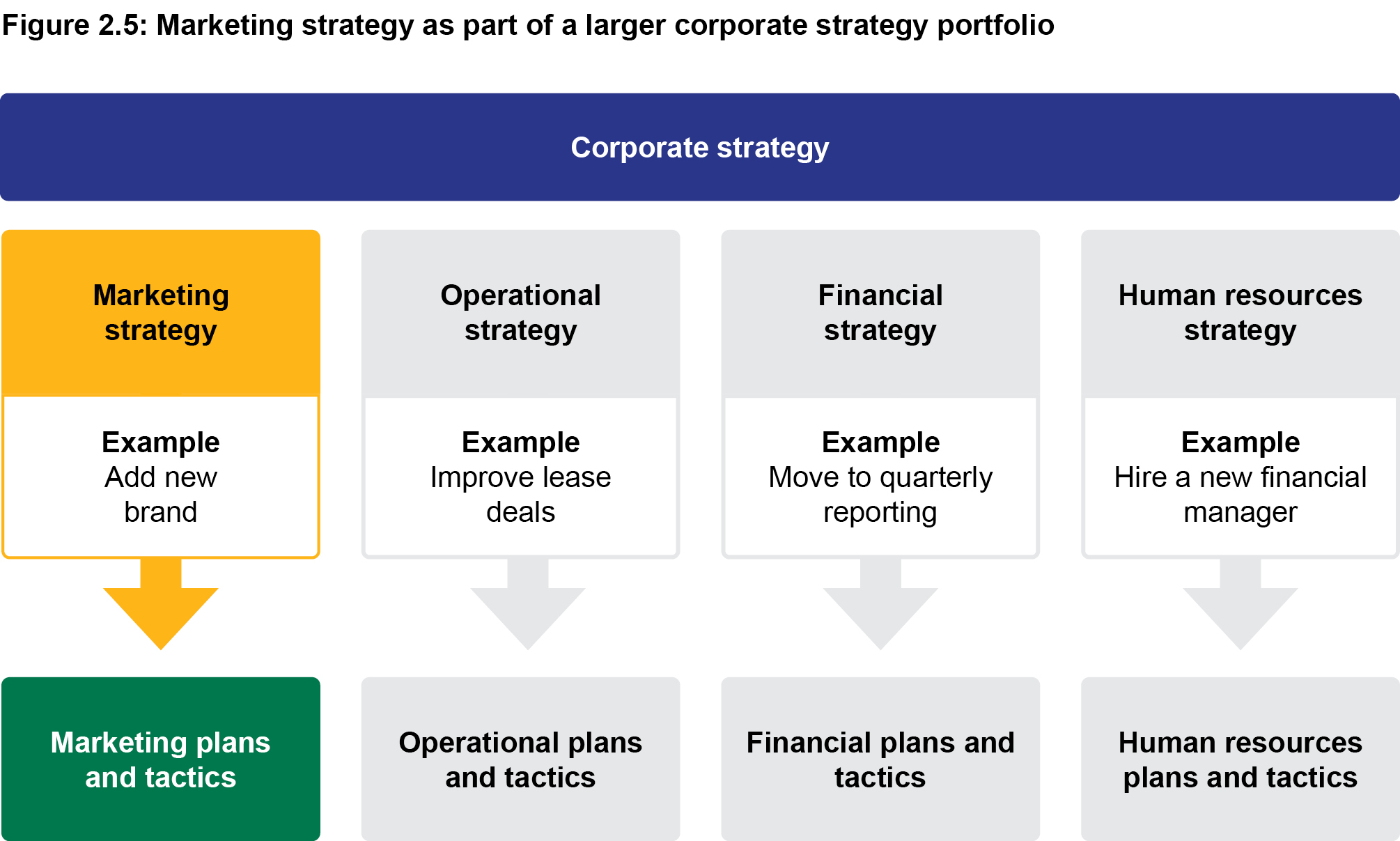 Figure 2.5: Marketing strategy as part of a larger corporate strategy portfolio

Corporate strategy

Marketing strategy

Example
Add new brand

Marketing plans and tactics

Operational strategy

Example
Improve lease deals

Operational plans and tactics

Financial strategy

Example
Move to quarterly reporting

Financial plans and tactics

Human resources strategy

Example
Hire a new financial manager

Human resources plans and tactics